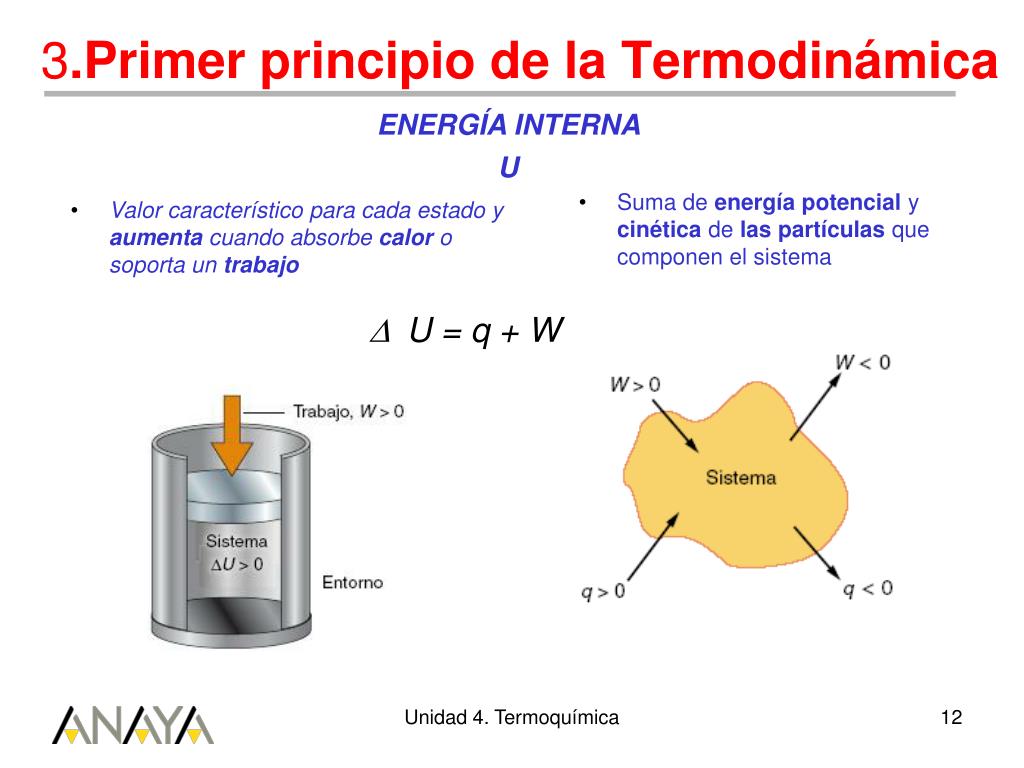 3.Primer principio de la Termodinámica

ENERGÍA INTERNA
U

• Valor característico para cada estado y aumenta cuando absorbe calor o soporta un trabajo

• Suma de energía potencial y cinética de las partículas que componen el sistema

$\Delta U = q + W$

Trabajo, $W > 0$

Sistema
$\Delta U > 0$

Entorno

$W > 0$

$W < 0$

Sistema

$q > 0$

$q < 0$

ANAYA

Unidad 4. Termoquímica

12